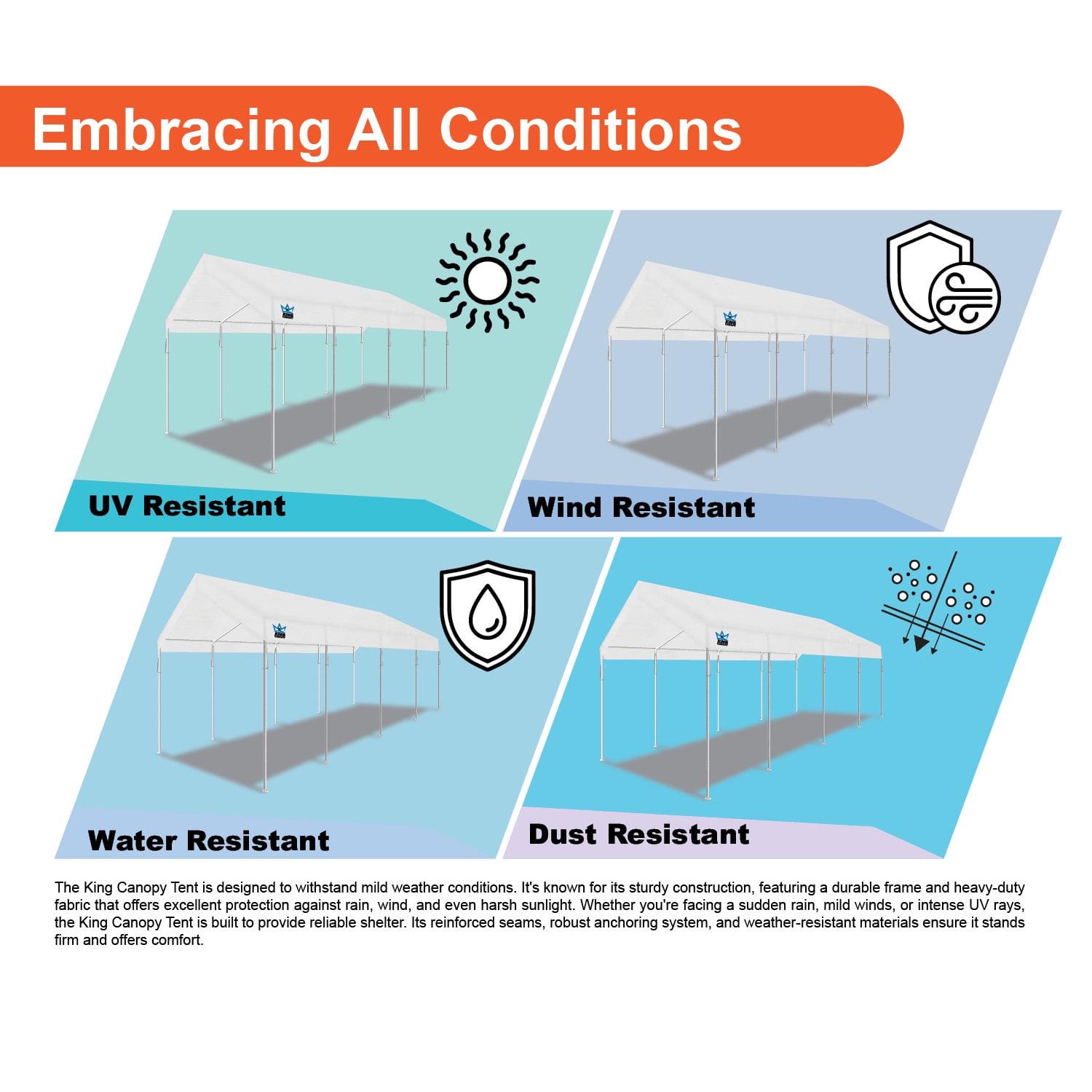 Embracing All Conditions

UV Resistant

Wind Resistant

Water Resistant

Dust Resistant

The King Canopy Tent is designed to withstand mild weather conditions. It's known for its sturdy construction, featuring a durable frame and heavy-duty fabric that offers excellent protection against rain, wind, and even harsh sunlight. Whether you're facing a sudden rain, mild winds, or intense UV rays, the King Canopy Tent is built to provide reliable shelter. Its reinforced seams, robust anchoring system, and weather-resistant materials ensure it stands firm and offers comfort.